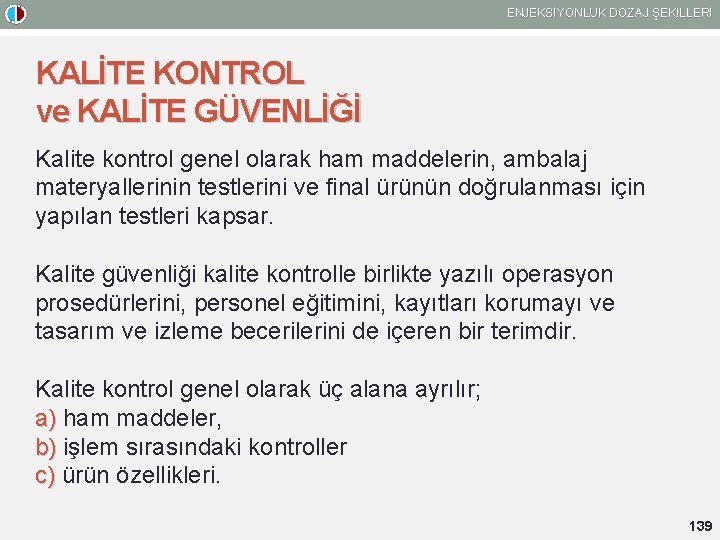 ENJEKSİYONLUK DOZAJ ŞEKİLLERİ

KALİTE KONTROL ve KALİTE GÜVENLİĞİ

Kalite kontrol genel olarak ham maddelerin, ambalaj materyallerinin testlerini ve final ürünün doğrulanması için yapılan testleri kapsar.

Kalite güvenliği kalite kontrolle birlikte yazılı operasyon prosedürlerini, personel eğitimini, kayıtları korumayı ve tasarım ve izleme becerilerini de içeren bir terimdir.

Kalite kontrol genel olarak üç alana ayrılır;
a) ham maddeler,
b) işlem sırasındaki kontroller
c) ürün özellikleri.

139